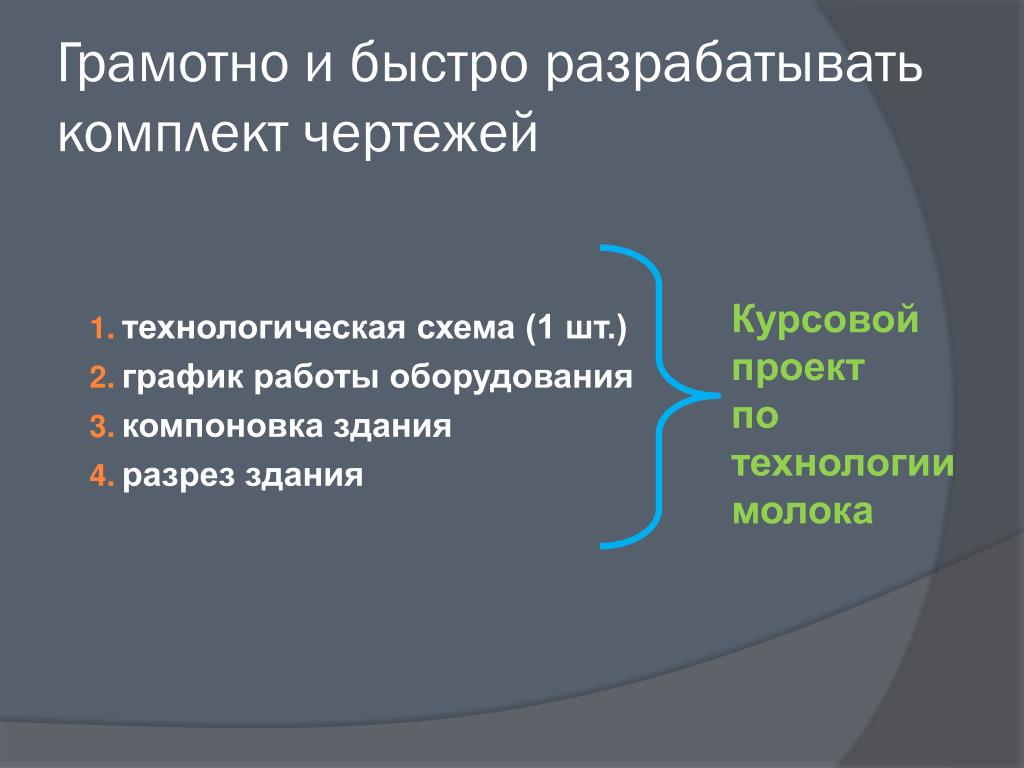 Грамотно и быстро разрабатывать комплект чертежей

1. технологическая схема (1 шт.)
2. график работы оборудования
3. компоновка здания
4. разрез здания

Курсовой проект по технологии молока